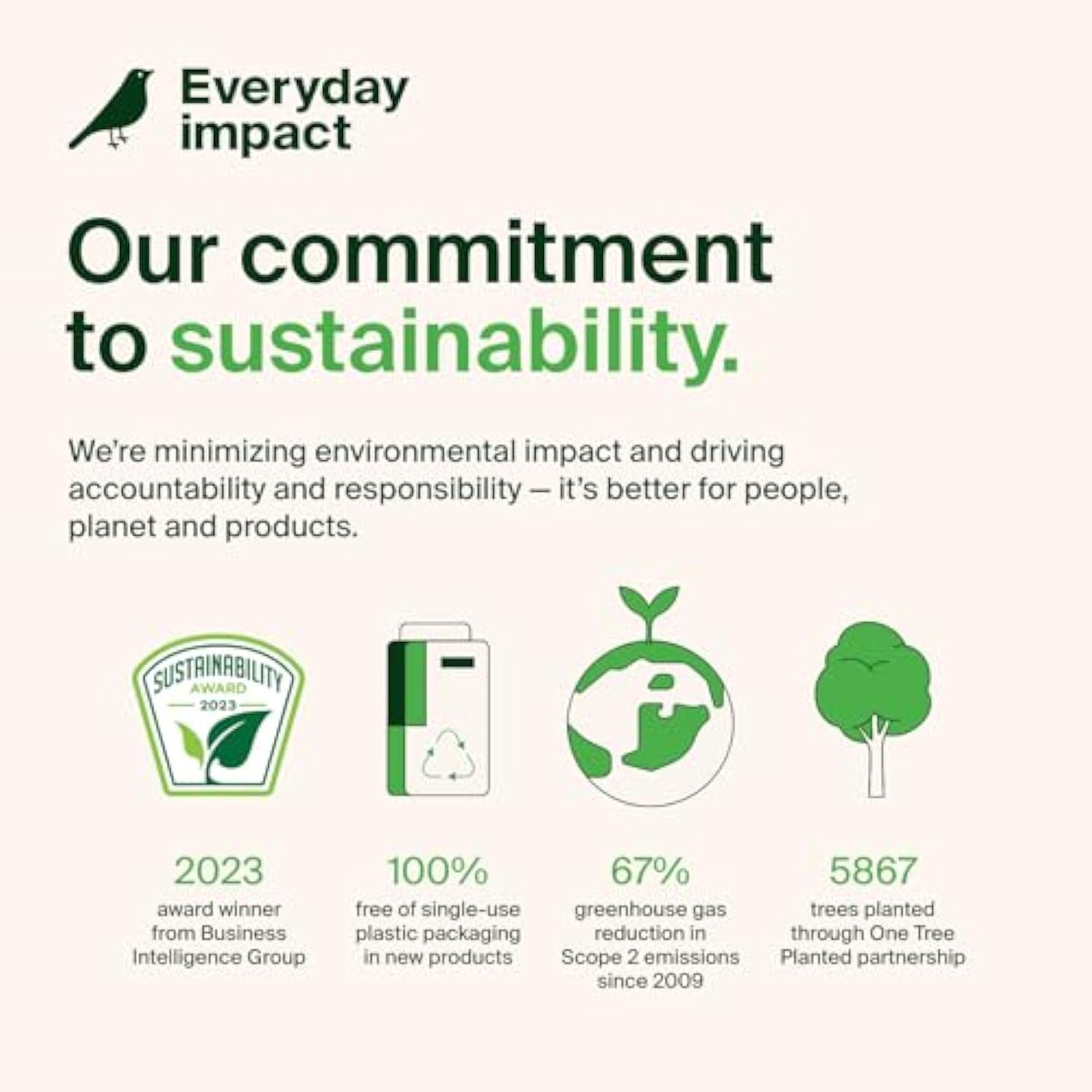 Everyday impact

Our commitment to sustainability.

We're minimizing environmental impact and driving accountability and responsibility — it's better for people, planet and products.

SUSTAINABILITY AWARD 2023

2023
award winner from Business Intelligence Group

100%
free of single-use plastic packaging in new products

67%
greenhouse gas reduction in Scope 2 emissions since 2009

5867
trees planted through One Tree Planted partnership